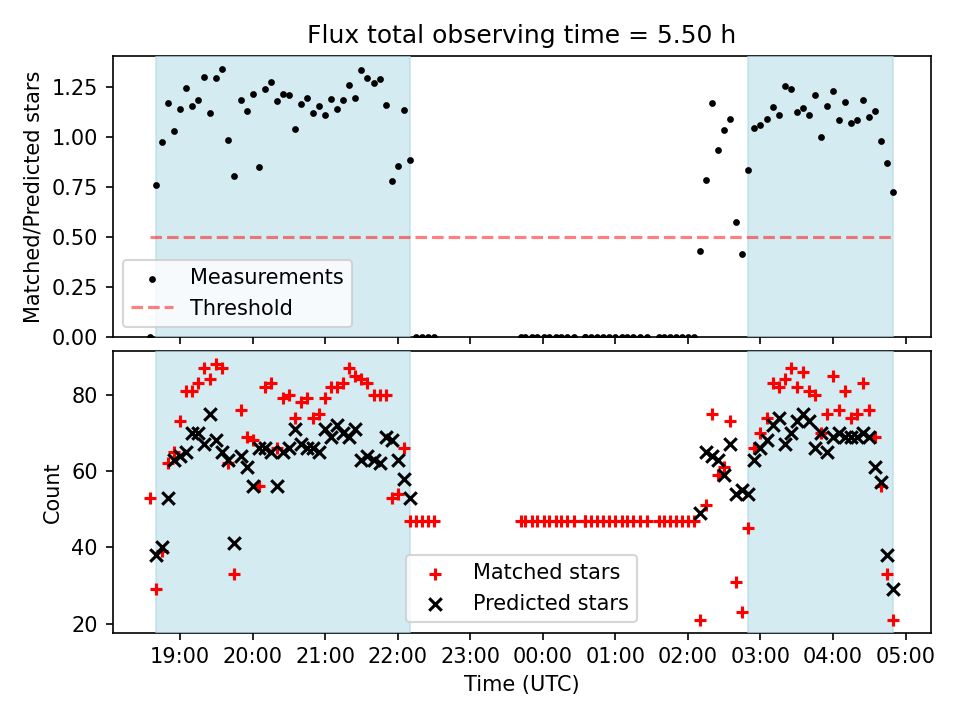 Flux total observing time = 5.50 h

Matched/Predicted stars

1.25
1.00
0.75
0.50
0.25
0.00

Measurements
Threshold

Count

80
60
40
20

Matched stars
Predicted stars

19:00 20:00 21:00 22:00 23:00 00:00 01:00 02:00 03:00 04:00 05:00

Time (UTC)